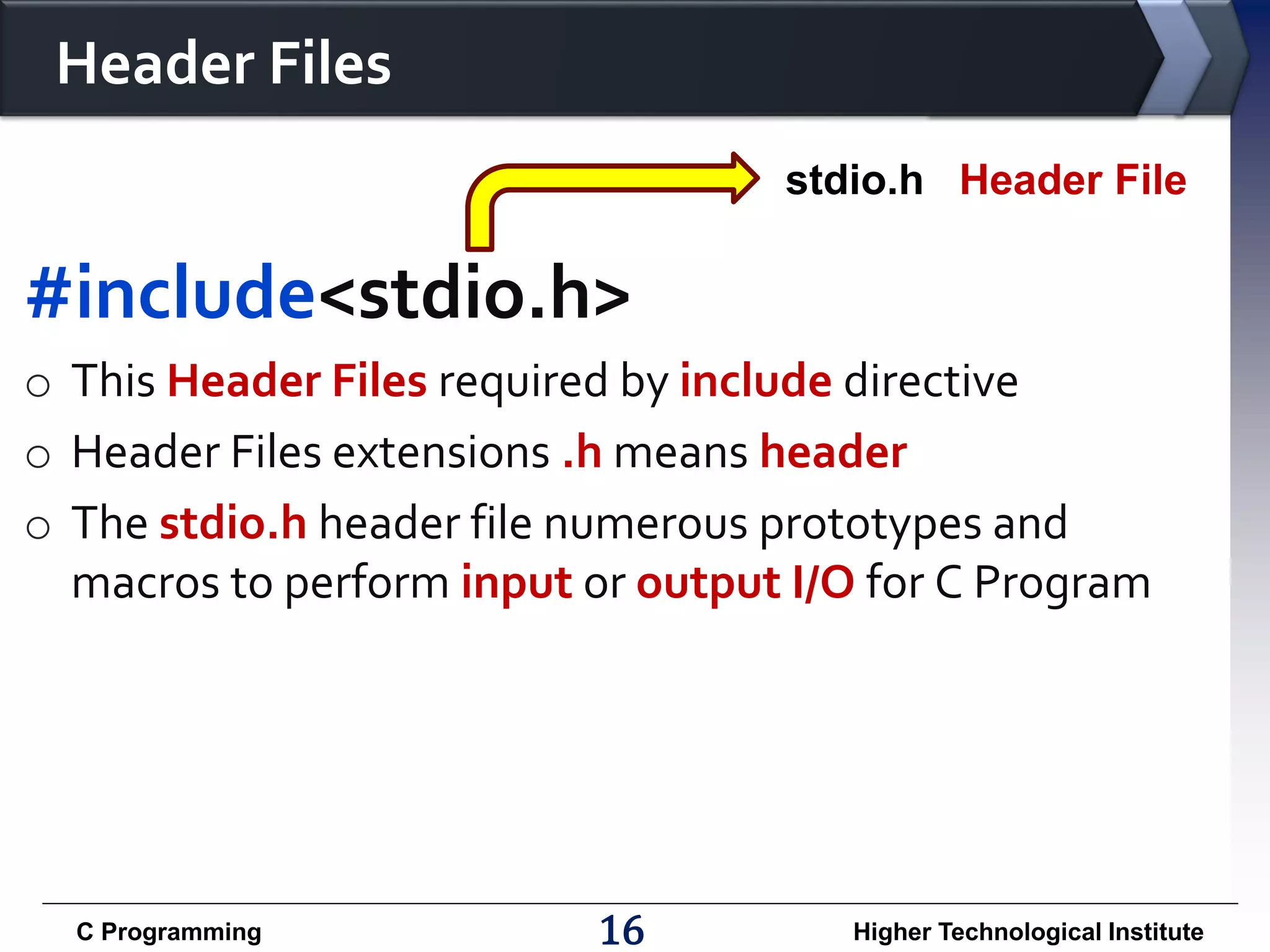 Header Files

stdio.h Header File

#include<stdio.h>

○ This Header Files required by include directive

○ Header Files extensions .h means header

○ The stdio.h header file numerous prototypes and macros to perform input or output I/O for C Program

C Programming 16 Higher Technological Institute